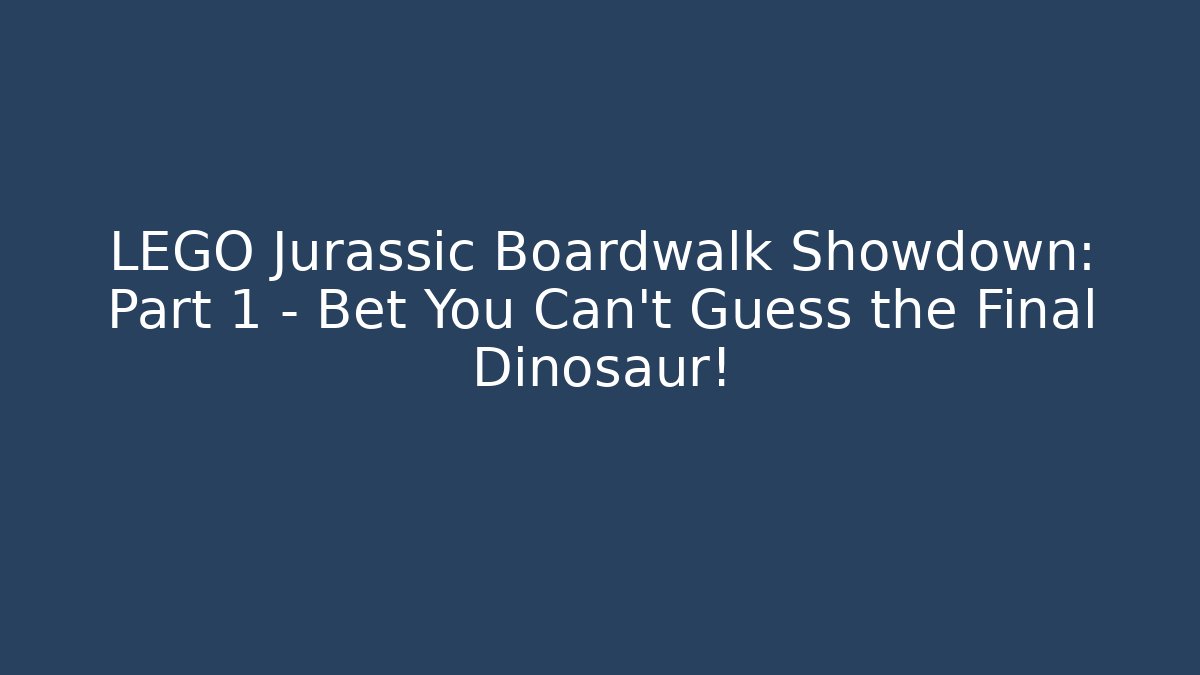 LEGO Jurassic Boardwalk Showdown: Part 1 - Bet You Can't Guess the Final Dinosaur!